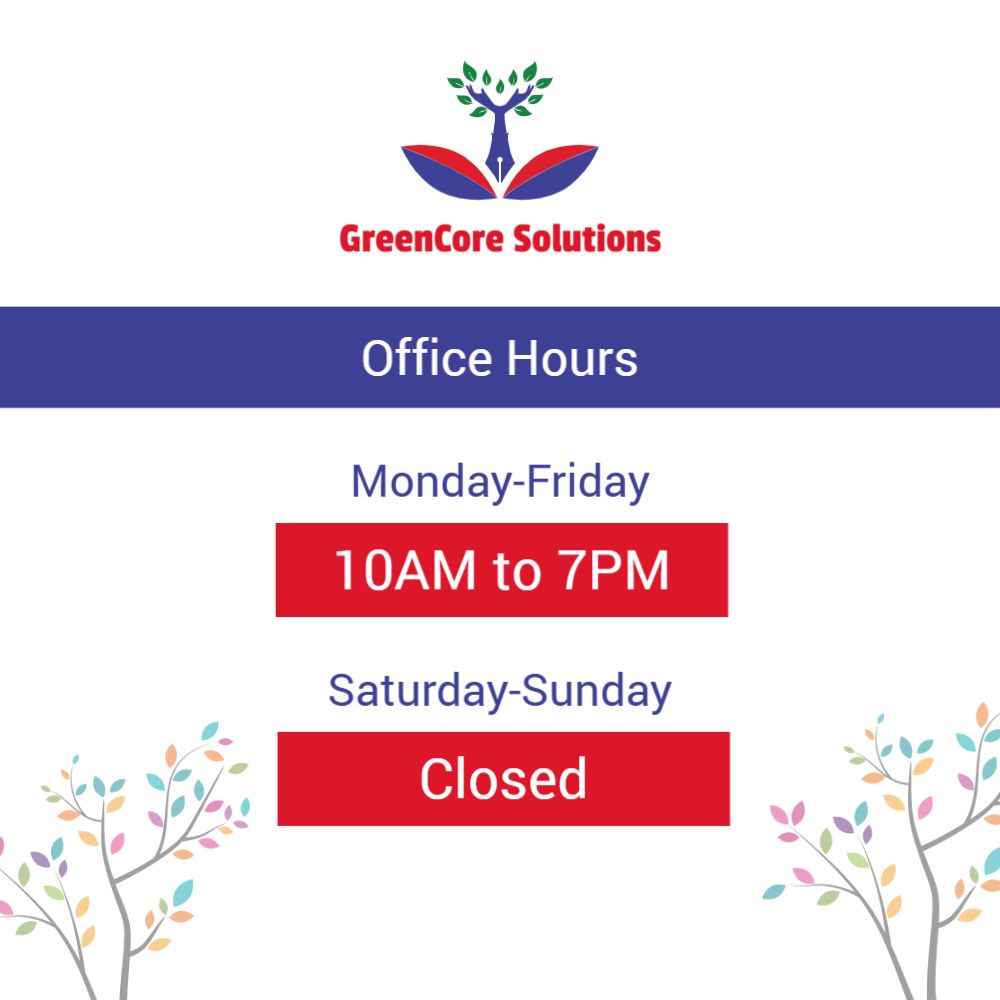 GreenCore Solutions

Office Hours

Monday-Friday

10AM to 7PM

Saturday-Sunday

Closed